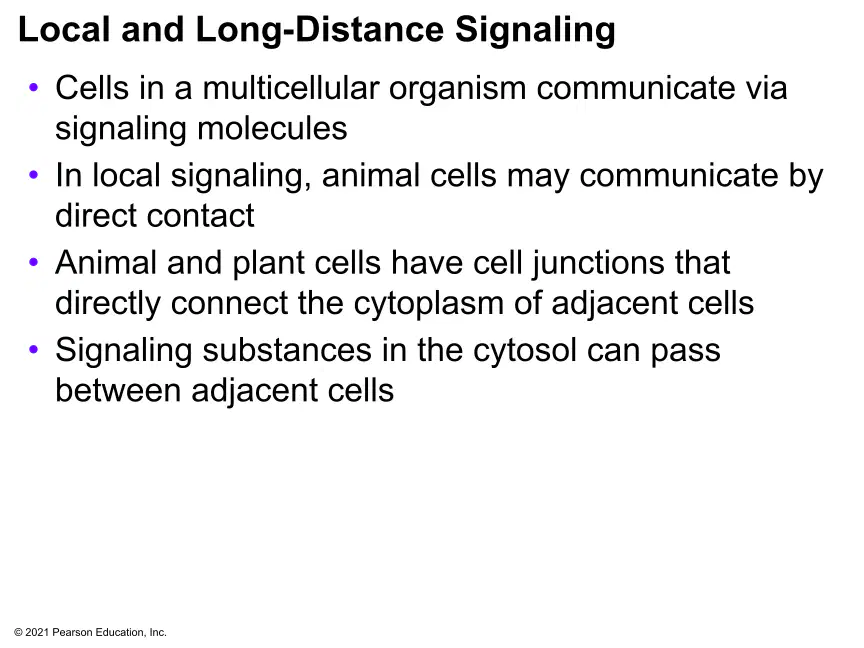 Local and Long-Distance Signaling

• Cells in a multicellular organism communicate via signaling molecules

• In local signaling, animal cells may communicate by direct contact

• Animal and plant cells have cell junctions that directly connect the cytoplasm of adjacent cells

• Signaling substances in the cytosol can pass between adjacent cells

© 2021 Pearson Education, Inc.